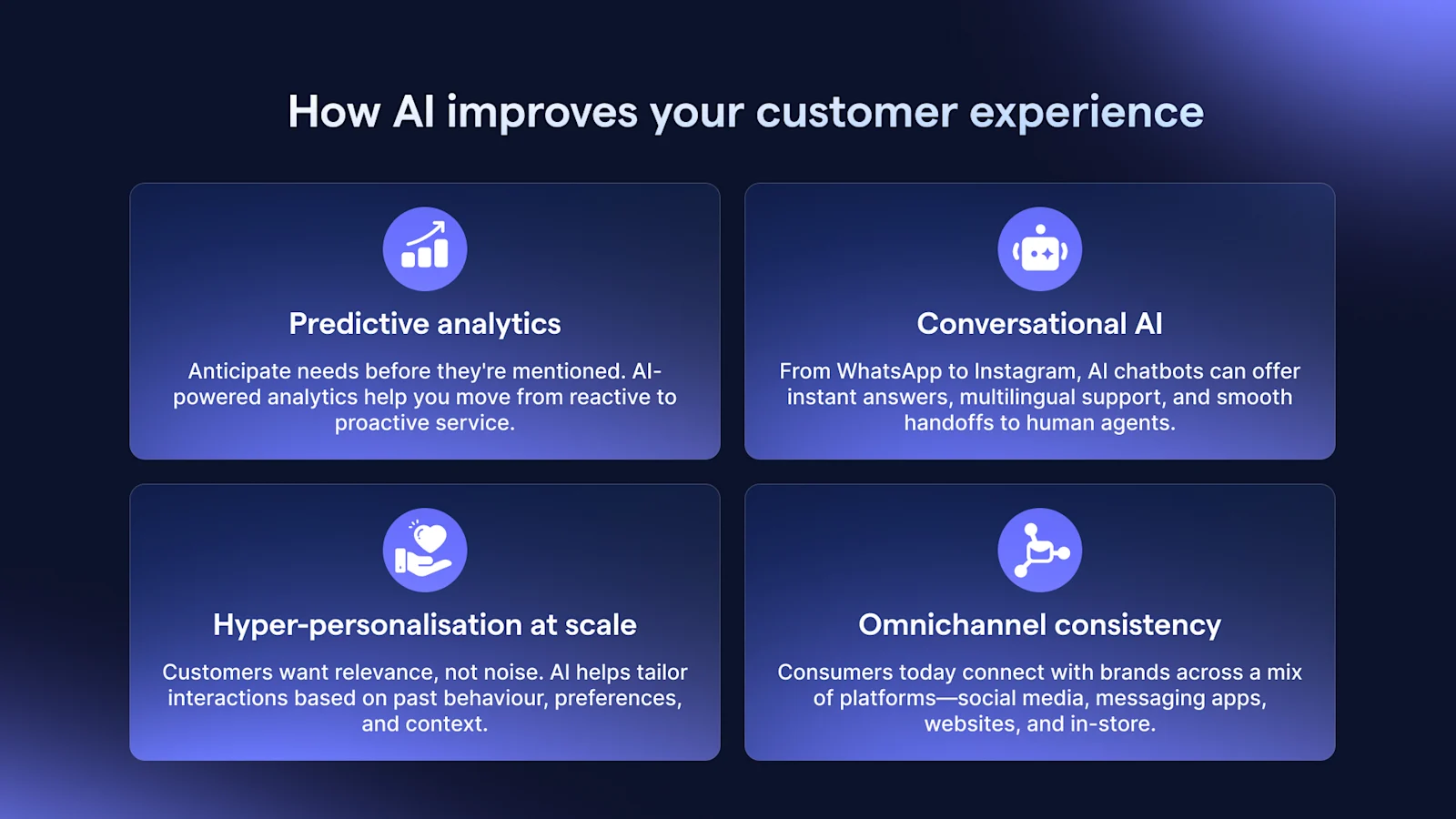 How AI improves your customer experience

Predictive analytics

Anticipate needs before they're mentioned. AI-powered analytics help you move from reactive to proactive service.

Conversational AI

From WhatsApp to Instagram, AI chatbots can offer instant answers, multilingual support, and smooth handoffs to human agents.

Hyper-personalisation at scale

Customers want relevance, not noise. AI helps tailor interactions based on past behaviour, preferences, and context.

Omnichannel consistency

Consumers today connect with brands across a mix of platforms—social media, messaging apps, websites, and in-store.